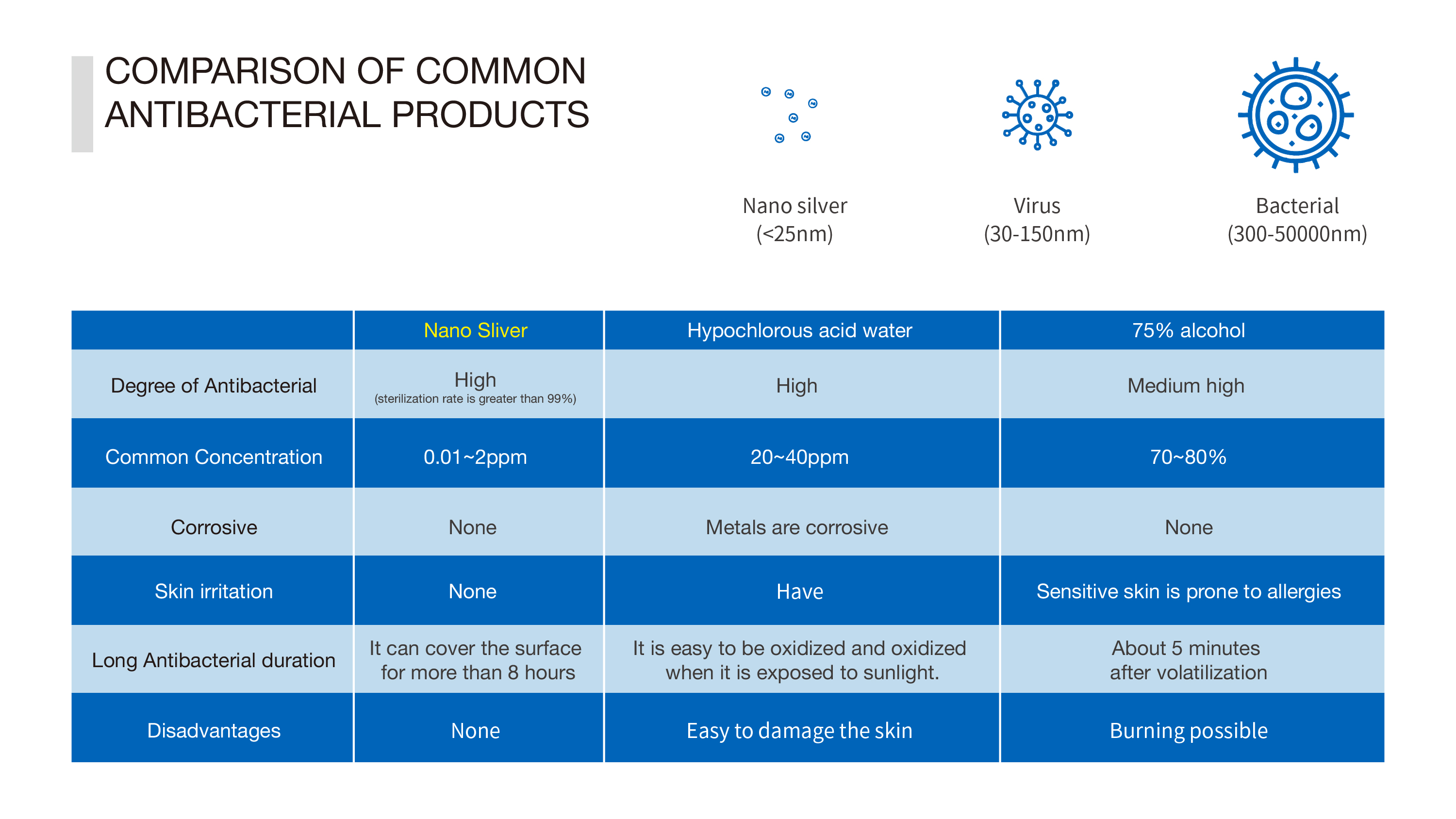 COMPARISON OF COMMON ANTIBACTERIAL PRODUCTS

Nano silver (<25nm)

Virus (30-150nm)

Bacterial (300-50000nm)

| | Nano Sliver | Hypochlorous acid water | 75% alcohol |
|---|---|---|---|
| Degree of Antibacterial | High (sterilization rate is greater than 99%) | High | Medium high |
| Common Concentration | 0.01~2ppm | 20~40ppm | 70~80% |
| Corrosive | None | Metals are corrosive | None |
| Skin irritation | None | Have | Sensitive skin is prone to allergies |
| Long Antibacterial duration | It can cover the surface for more than 8 hours | It is easy to be oxidized and oxidized when it is exposed to sunlight. | About 5 minutes after volatilization |
| Disadvantages | None | Easy to damage the skin | Burning possible |